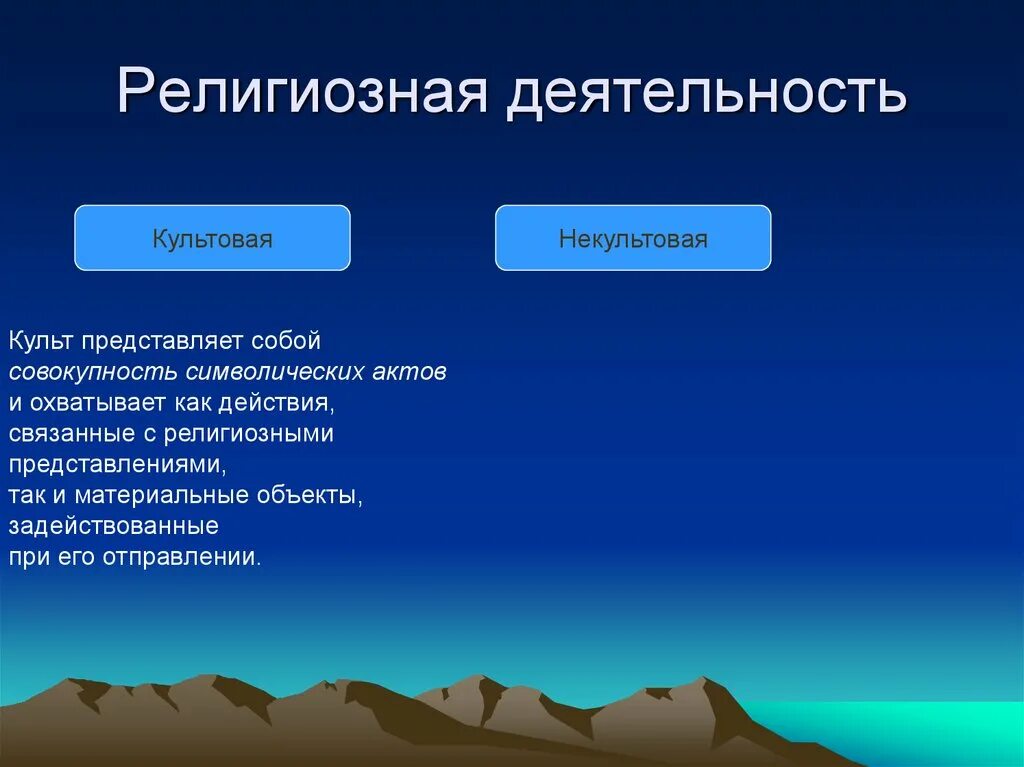 Религиозная деятельность

Культовая

Некультовая

Культ представляет собой совокупность символических актов и охватывает как действия, связанные с религиозными представлениями, так и материальные объекты, задействованные при его отправлении.